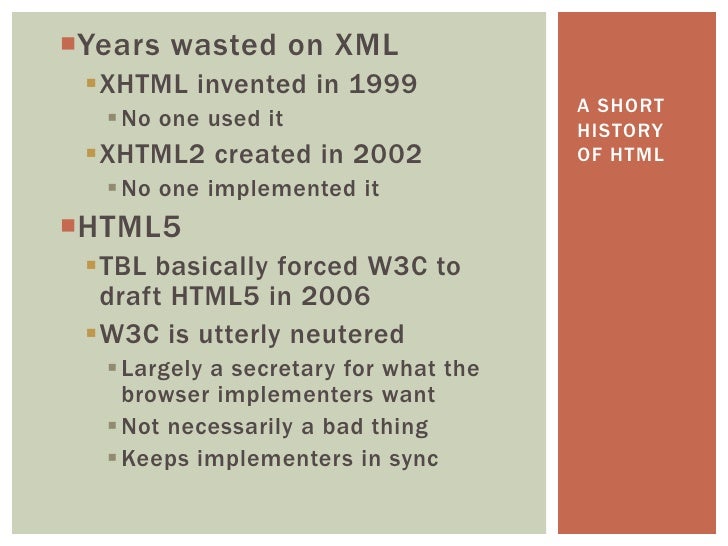 Years wasted on XML

XHTML invented in 1999

No one used it

XHTML2 created in 2002

No one implemented it

HTML5

TBL basically forced W3C to draft HTML5 in 2006

W3C is utterly neutered

Largely a secretary for what the browser implementers want

Not necessarily a bad thing

Keeps implementers in sync

A SHORT HISTORY OF HTML